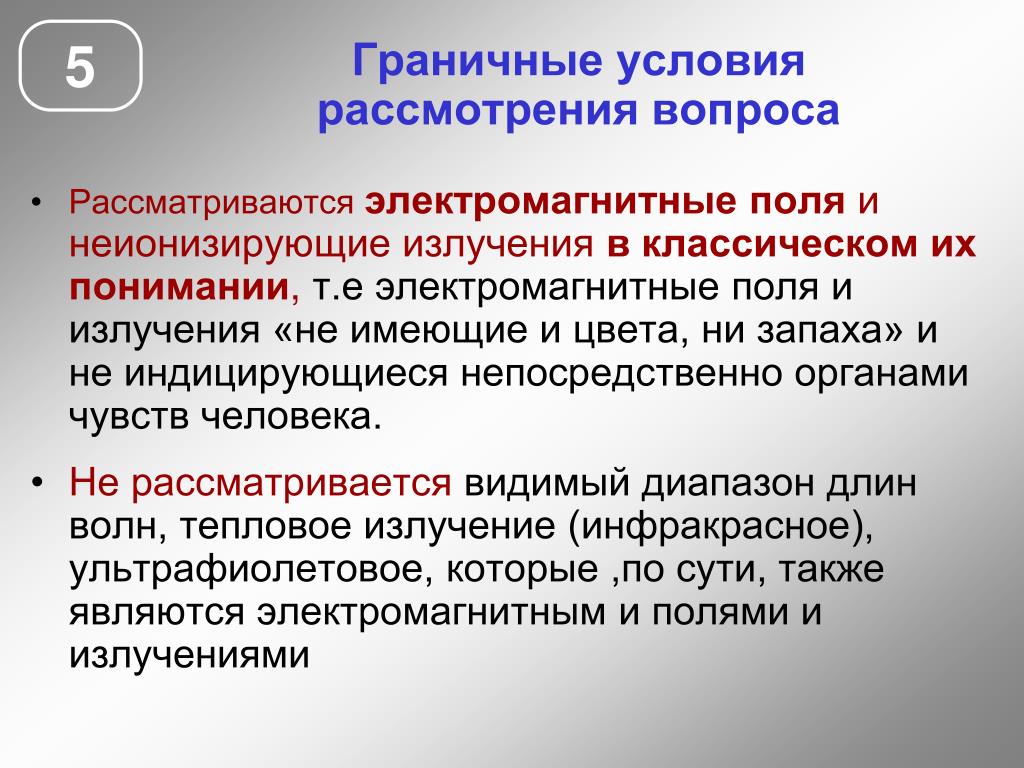 5

Граничные условия рассмотрения вопроса

• Рассматриваются электромагнитные поля и неионизирующие излучения в классическом их понимании, т.е электромагнитные поля и излучения «не имеющие и цвета, ни запаха» и не индицирующиеся непосредственно органами чувств человека.

• Не рассматривается видимый диапазон длин волн, тепловое излучение (инфракрасное), ультрафиолетовое, которые ,по сути, также являются электромагнитным и полями и излучениями